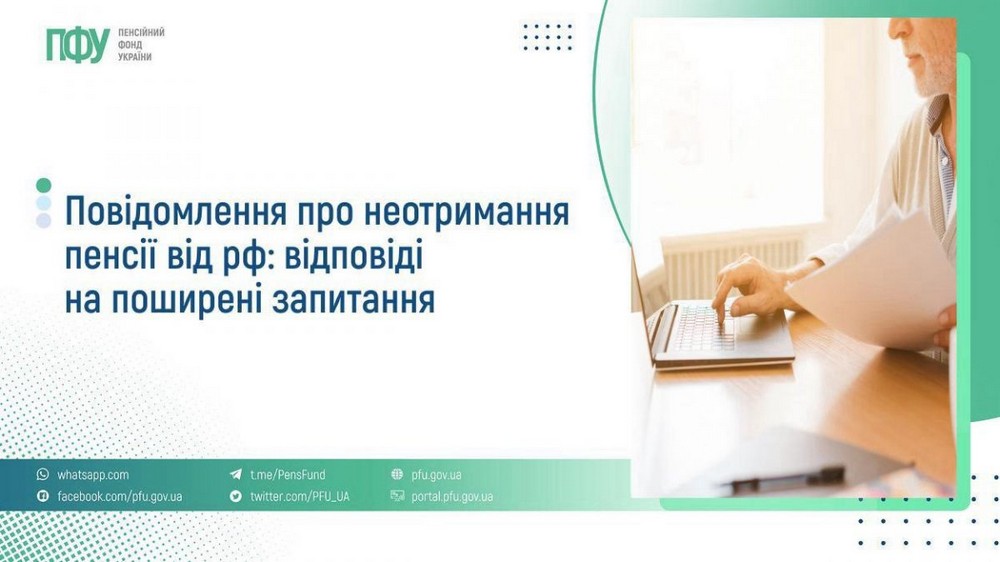 ПФУ ПЕНСІЙНИЙ ФОНД УКРАЇНИ

Повідомлення про неотримання пенсії від рф: відповіді на поширені запитання

whatsapp.com
facebook.com/pfu.gov.ua
t.me/PensFund
twitter.com/PFU_UA
pfu.gov.ua
portal.pfu.gov.ua